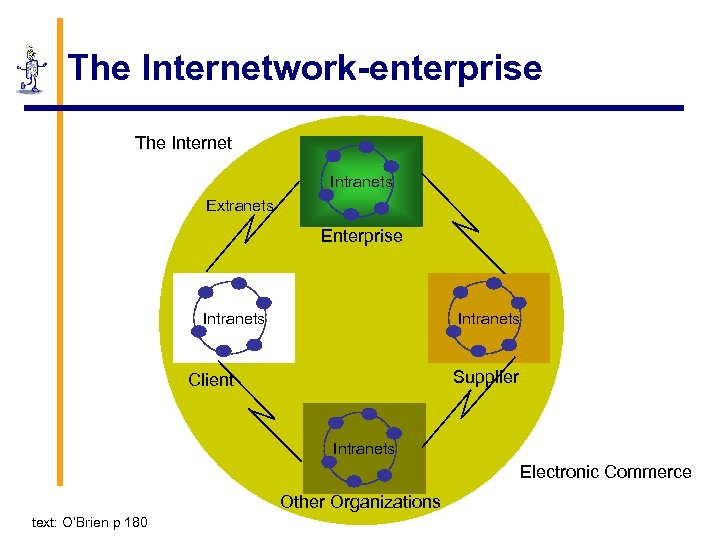 The Internetwork-enterprise

The Internet

Intranets

Extranets

Enterprise

Intranets

Intranets

Client

Supplier

Intranets

Electronic Commerce

Other Organizations

text: O'Brien p 180